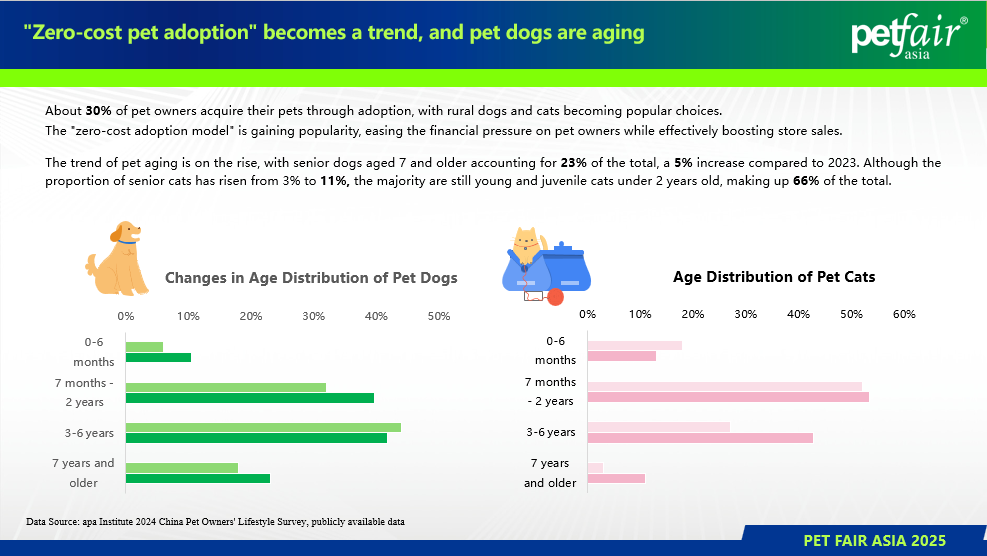 "Zero-cost pet adoption" becomes a trend, and pet dogs are aging

petfair® asia

About **30%** of pet owners acquire their pets through adoption, with rural dogs and cats becoming popular choices.
The "zero-cost adoption model" is gaining popularity, easing the financial pressure on pet owners while effectively boosting store sales.

The trend of pet aging is on the rise, with senior dogs aged 7 and older accounting for **23%** of the total, a **5%** increase compared to 2023. Although the proportion of senior cats has risen from 3% to **11%**, the majority are still young and juvenile cats under 2 years old, making up **66%** of the total.

Changes in Age Distribution of Pet Dogs

0% 10% 20% 30% 40% 50%

0-6 months
7 months - 2 years
3-6 years
7 years and older

Age Distribution of Pet Cats

0% 10% 20% 30% 40% 50% 60%

0-6 months
7 months - 2 years
3-6 years
7 years and older

Data Source: apa Institute 2024 China Pet Owners' Lifestyle Survey, publicly available data

PET FAIR ASIA 2025